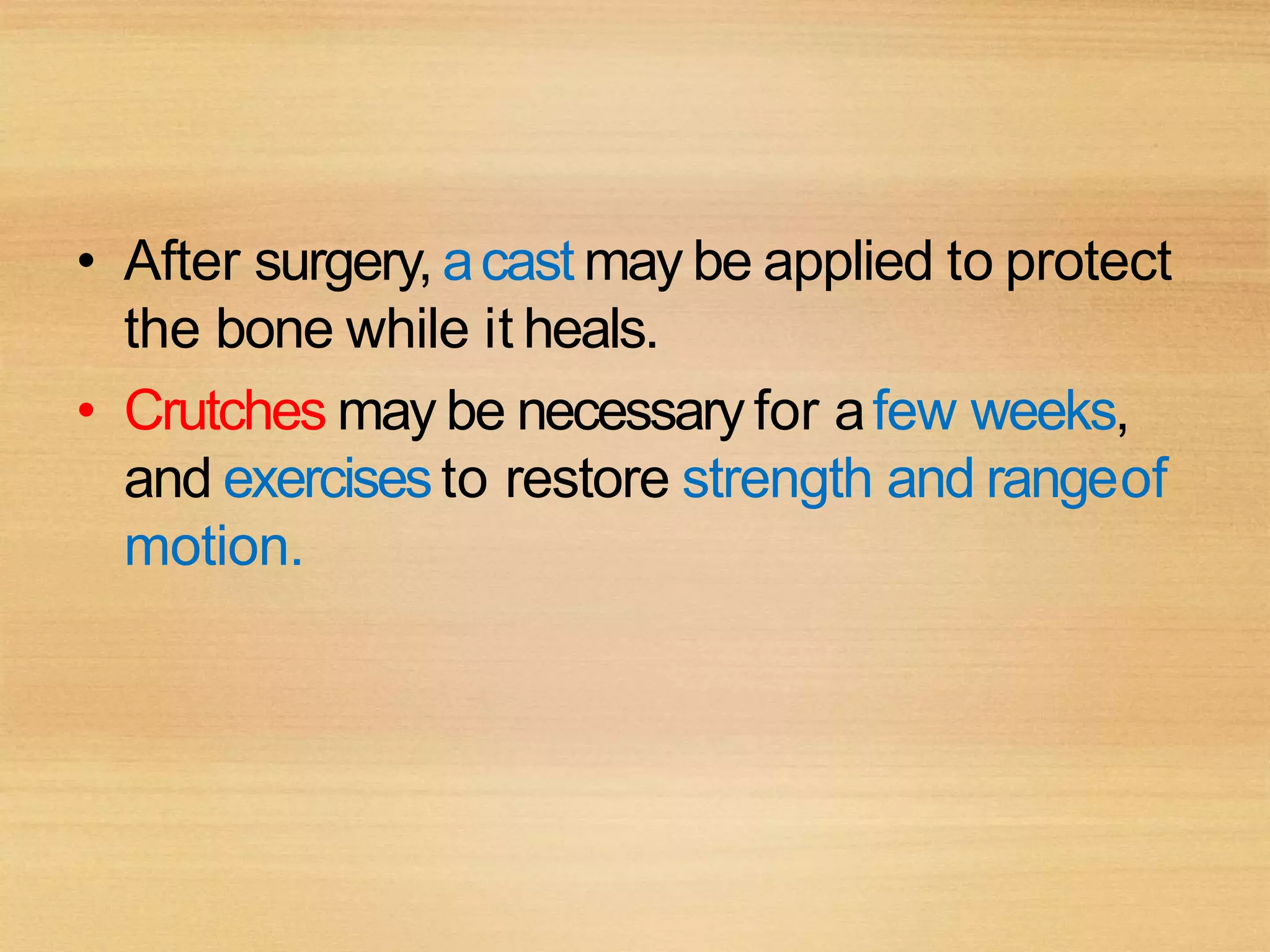 • After surgery, a cast may be applied to protect the bone while it heals.

• Crutches may be necessary for a few weeks, and exercises to restore strength and range of motion.